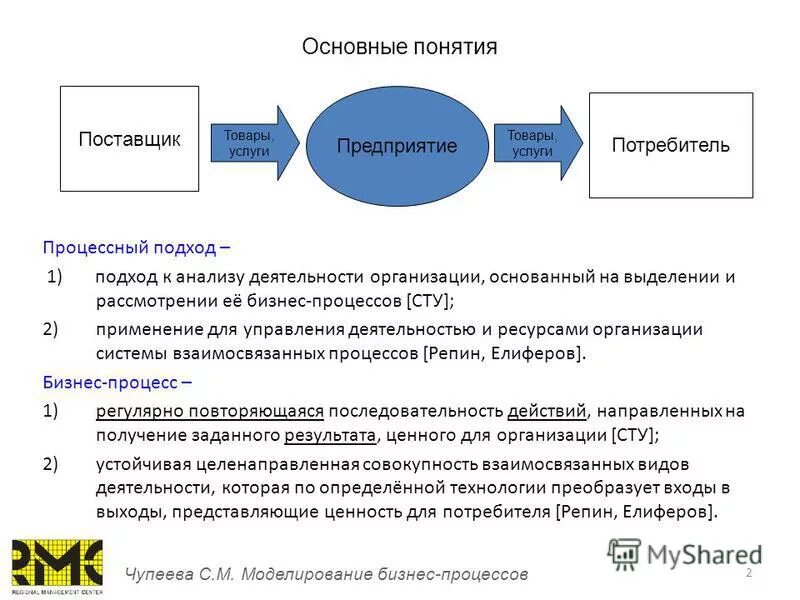 Основные понятия

Поставщик

Товары, услуги

Предприятие

Товары, услуги

Потребитель

Процессный подход –

1) подход к анализу деятельности организации, основанный на выделении и рассмотрении её бизнес-процессов [СТУ];

2) применение для управления деятельностью и ресурсами организации системы взаимосвязанных процессов [Репин, Елиферов].

Бизнес-процесс –

1) регулярно повторяющаяся последовательность действий, направленных на получение заданного результата, ценного для организации [СТУ];

2) устойчивая целенаправленная совокупность взаимосвязанных видов деятельности, которая по определённой технологии преобразует входы в выходы, представляющие ценность для потребителя [Репин, Елиферов].

RMC
REGIONAL MANAGEMENT CENTER

Чупеева С.М. Моделирование бизнес-процессов

MyShared

2